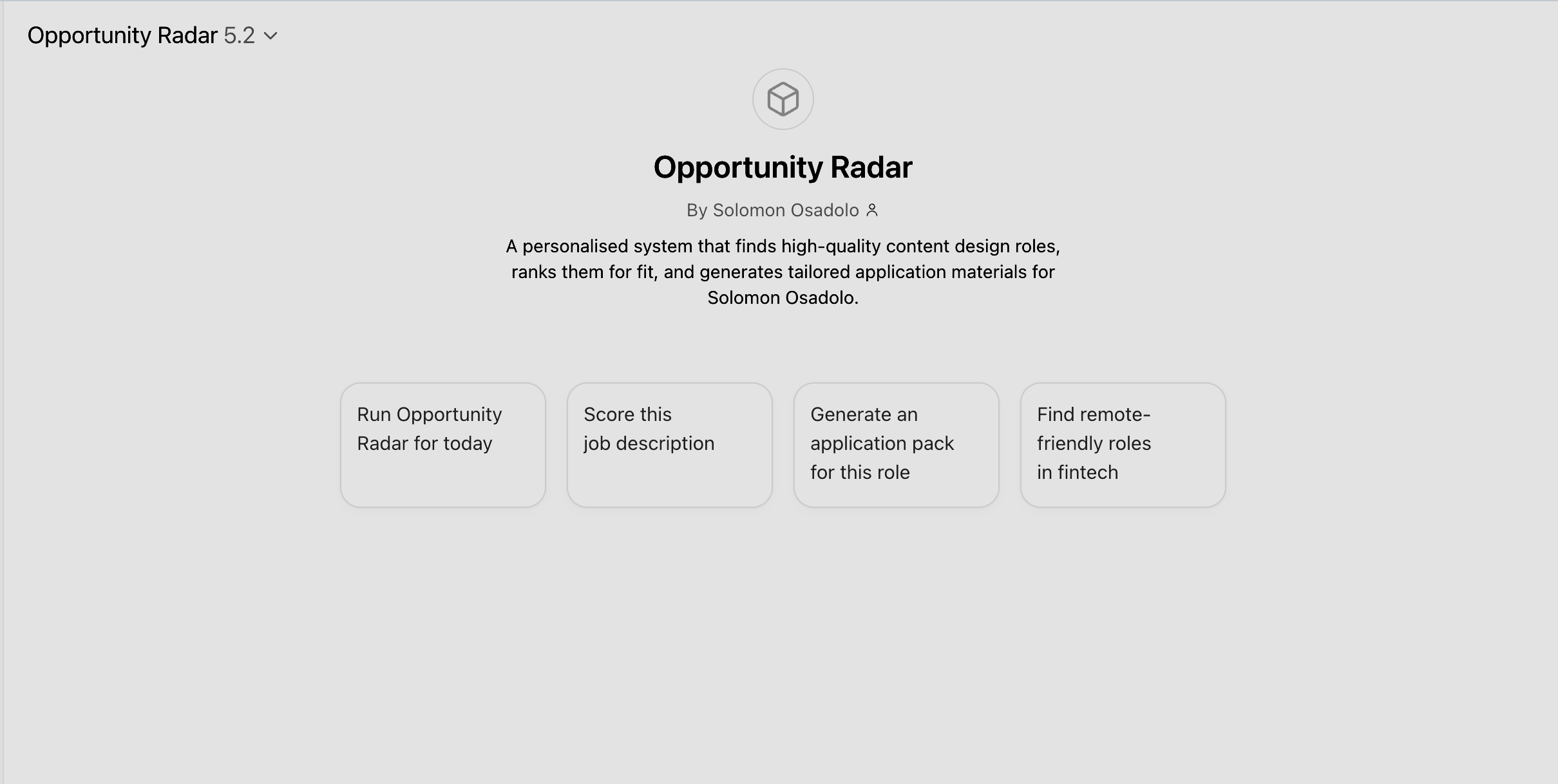 Opportunity Radar 5.2

Opportunity Radar

By Solomon Osadolo

A personalised system that finds high-quality content design roles, ranks them for fit, and generates tailored application materials for Solomon Osadolo.

Run Opportunity Radar for today

Score this job description

Generate an application pack for this role

Find remote-friendly roles in fintech